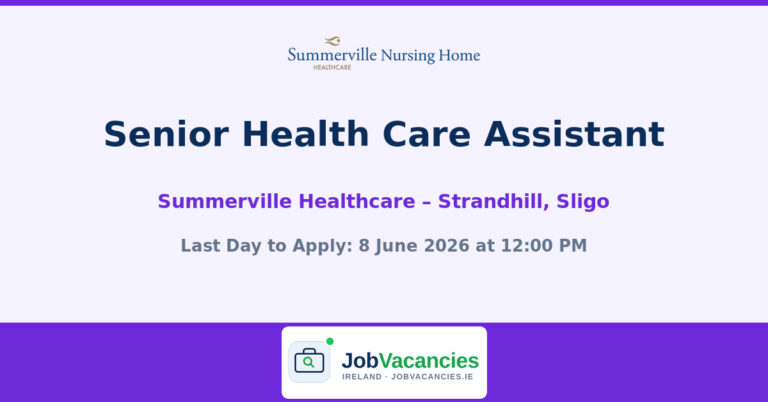 Summerville Nursing Home
HEALTHCARE

Senior Health Care Assistant

Summerville Healthcare – Strandhill, Sligo

Last Day to Apply: 8 June 2026 at 12:00 PM

JobVacancies
IRELAND · JOBVACANCIES.IE